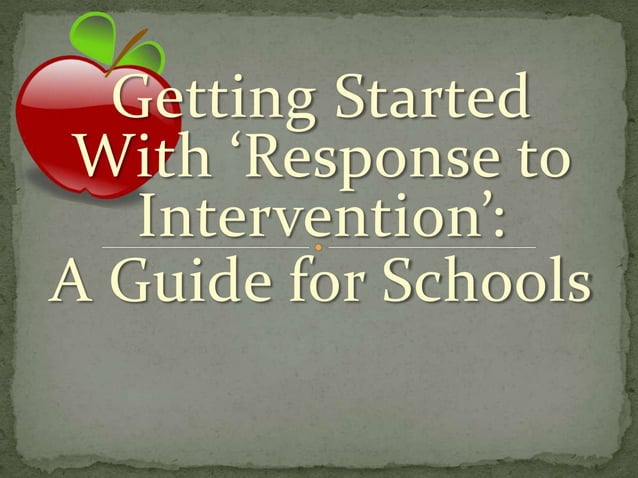 Getting Started With ‘Response to Intervention’:

A Guide for Schools